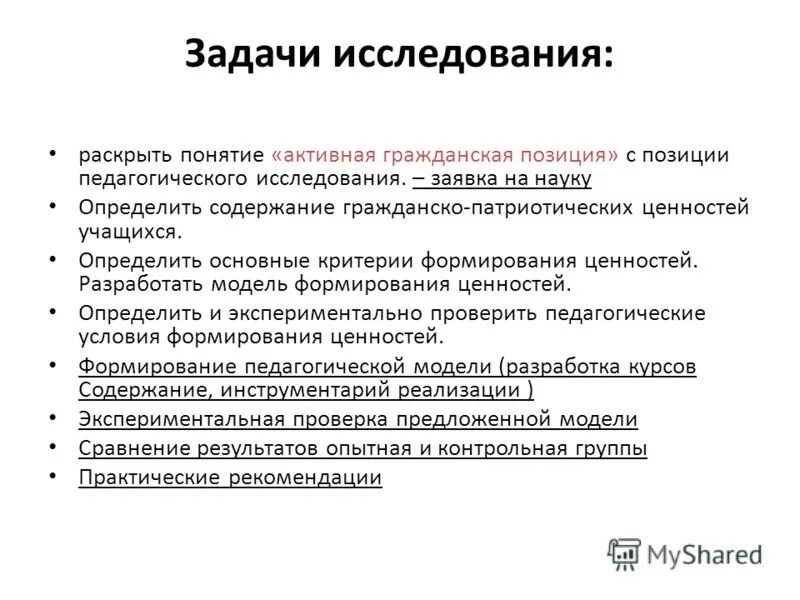 Задачи исследования:

• раскрыть понятие «активная гражданская позиция» с позиции педагогического исследования. – заявка на науку
• Определить содержание гражданско-патриотических ценностей учащихся.
• Определить основные критерии формирования ценностей. Разработать модель формирования ценностей.
• Определить и экспериментально проверить педагогические условия формирования ценностей.
• Формирование педагогической модели (разработка курсов Содержание, инструментарий реализации )
• Экспериментальная проверка предложенной модели
• Сравнение результатов опытная и контрольная группы
• Практические рекомендации

MyShared